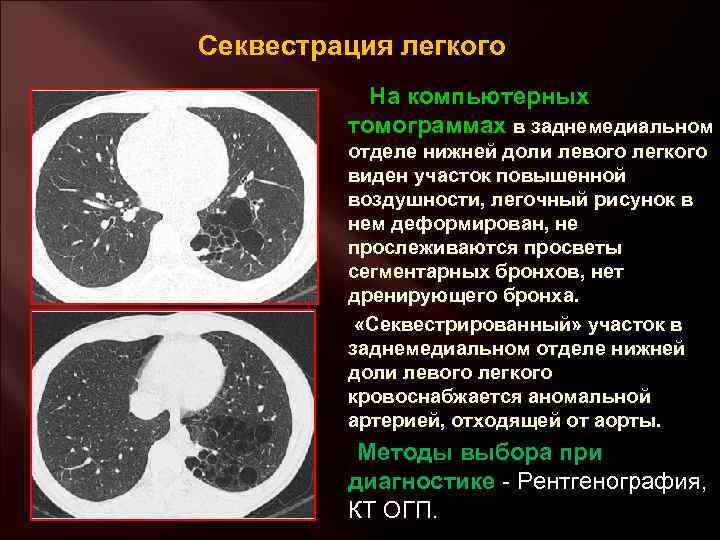 Секвестрация легкого

На компьютерных томограммах в заднемедиальном отделе нижней доли левого легкого виден участок повышенной воздушности, легочный рисунок в нем деформирован, не прослеживаются просветы сегментарных бронхов, нет дренирующего бронха.

«Секвестрированный» участок в заднемедиальном отделе нижней доли левого легкого кровоснабжается аномальной артерией, отходящей от аорты.

Методы выбора при диагностике - Рентгенография, КТ ОГП.